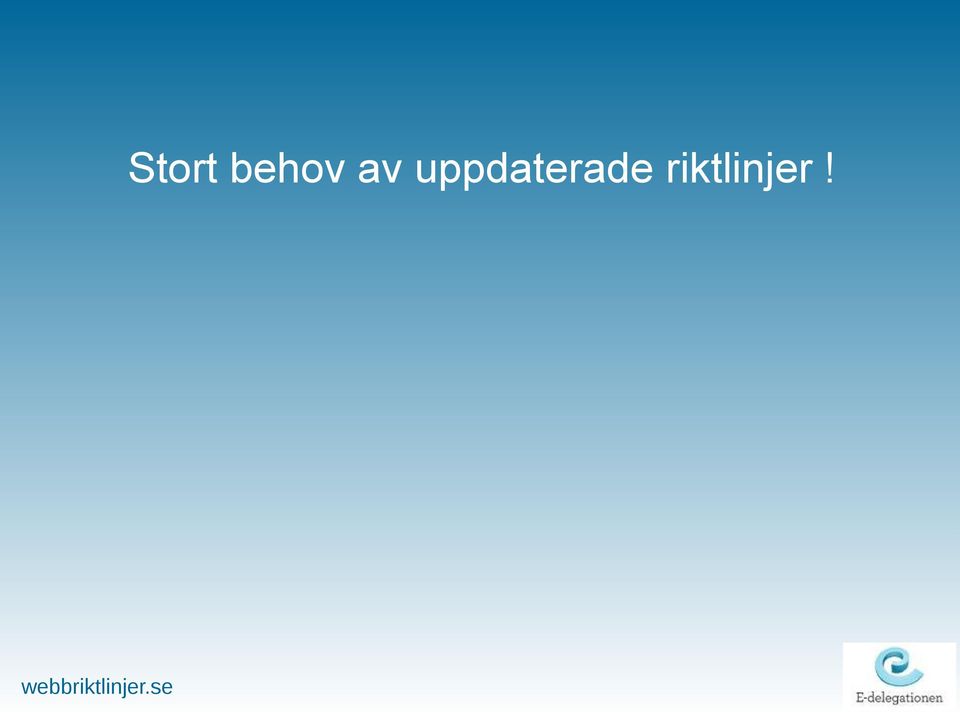 Stort behov av uppdaterade riktlinjer !

webbriktlinjer.se

E-delegationen